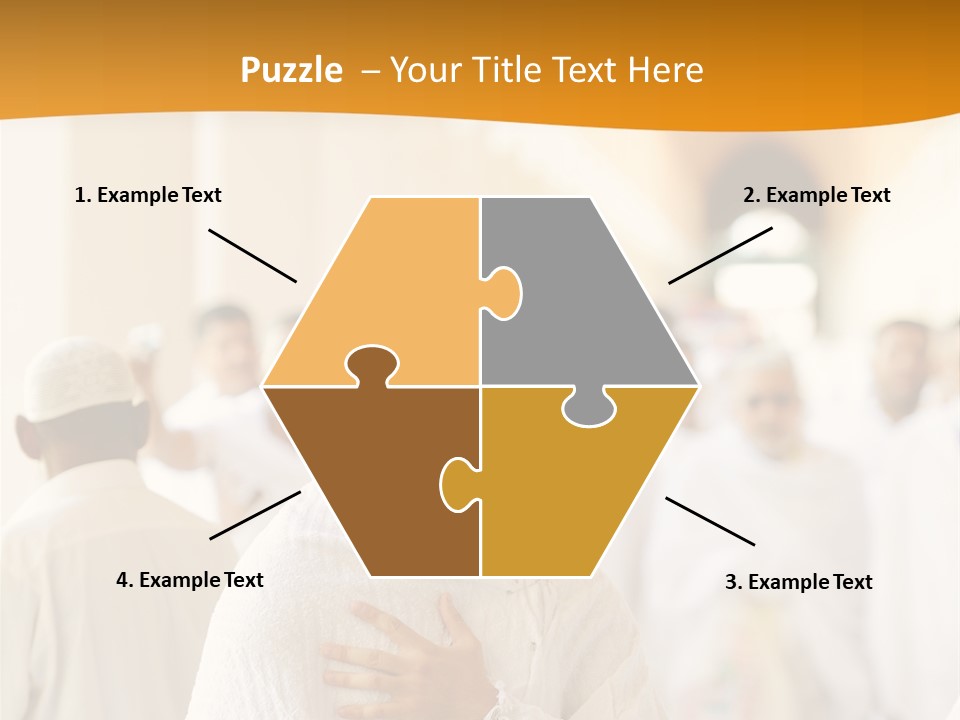 Puzzle – Your Title Text Here

1. Example Text

2. Example Text

4. Example Text

3. Example Text